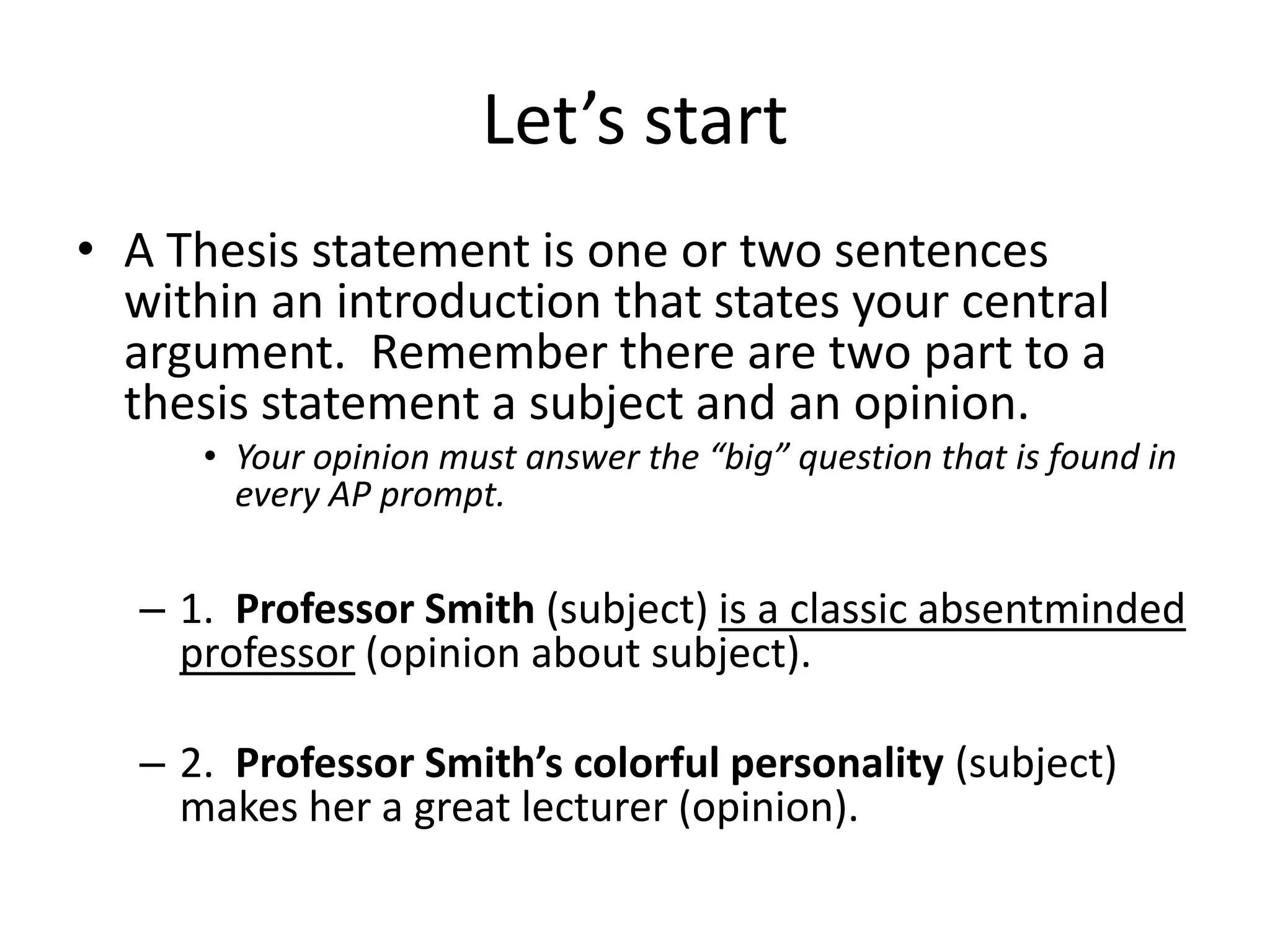 Let’s start

• A Thesis statement is one or two sentences within an introduction that states your central argument. Remember there are two part to a thesis statement a subject and an opinion.
 • Your opinion must answer the “big” question that is found in every AP prompt.

– 1. Professor Smith (subject) is a classic absentminded professor (opinion about subject).

– 2. Professor Smith’s colorful personality (subject) makes her a great lecturer (opinion).